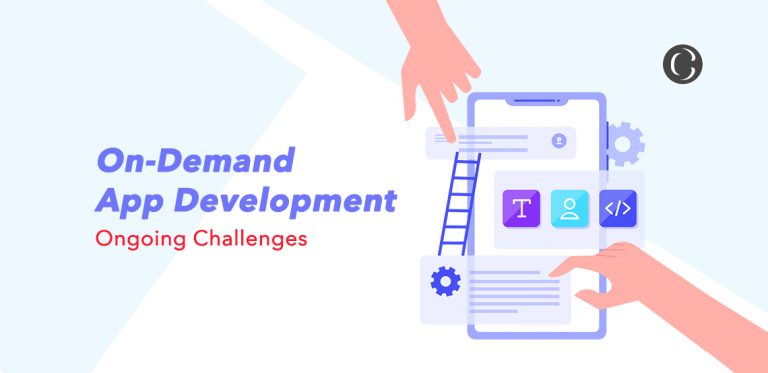 On-Demand
App Development
Ongoing Challenges

T
</>